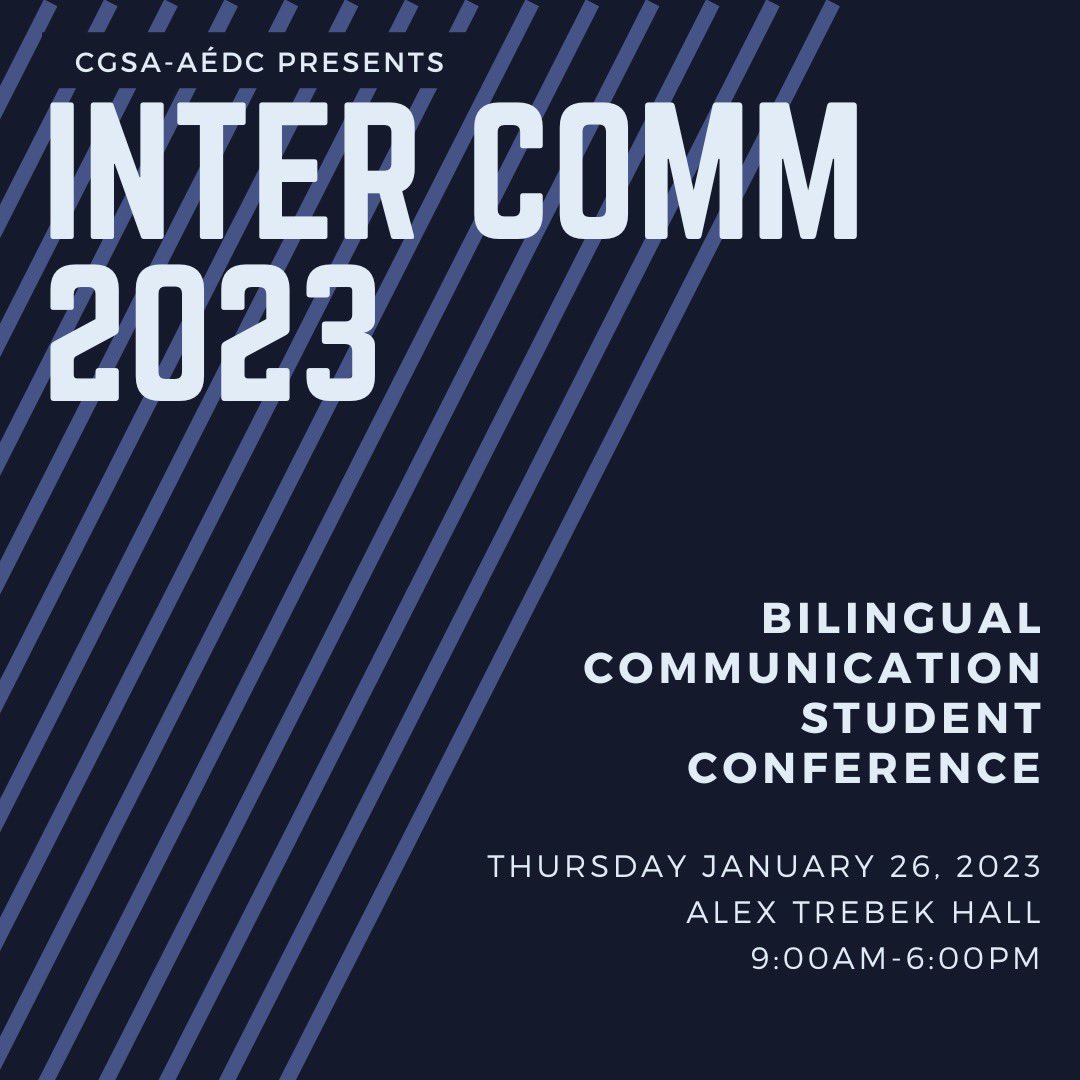 CGSA-AÉDC PRESENTS

INTER COMM 2023

BILINGUAL COMMUNICATION STUDENT CONFERENCE

THURSDAY JANUARY 26, 2023
ALEX TREBEK HALL
9:00AM-6:00PM